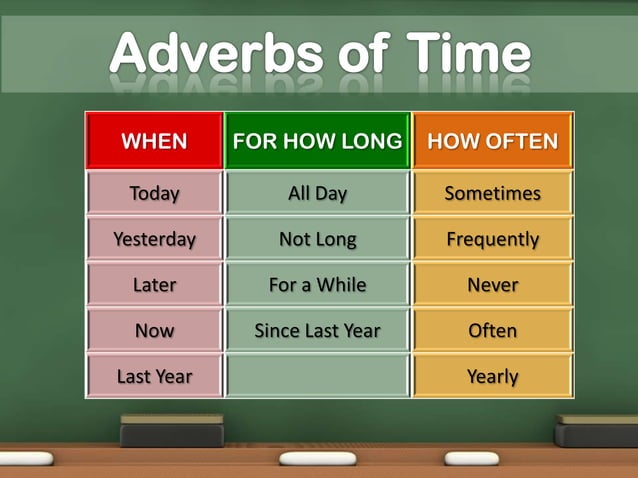 Adverbs of Time

| WHEN | FOR HOW LONG | HOW OFTEN |
|---|---|---|
| Today | All Day | Sometimes |
| Yesterday | Not Long | Frequently |
| Later | For a While | Never |
| Now | Since Last Year | Often |
| Last Year | | Yearly |